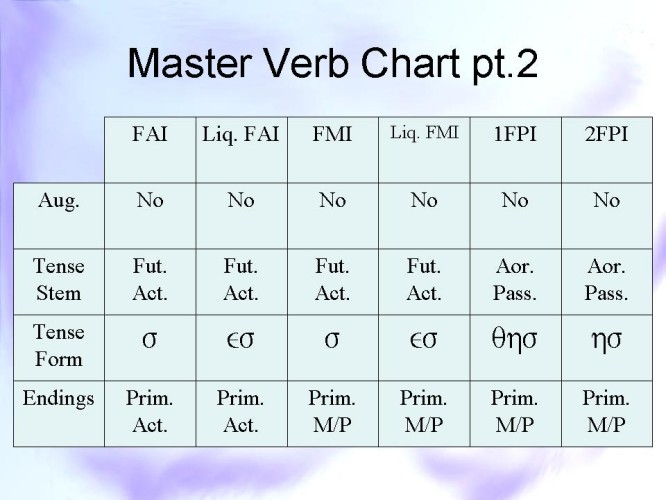 Master Verb Chart pt.2

| | FAI | Liq. FAI | FMI | Liq. FMI | 1FPI | 2FPI |
|---|---|---|---|---|---|---|
| Aug. | No | No | No | No | No | No |
| Tense Stem | Fut. Act. | Fut. Act. | Fut. Act. | Fut. Act. | Aor. Pass. | Aor. Pass. |
| Tense Form | σ | ϵσ | σ | ϵσ | θησ | ησ |
| Endings | Prim. Act. | Prim. Act. | Prim. M/P | Prim. M/P | Prim. M/P | Prim. M/P |